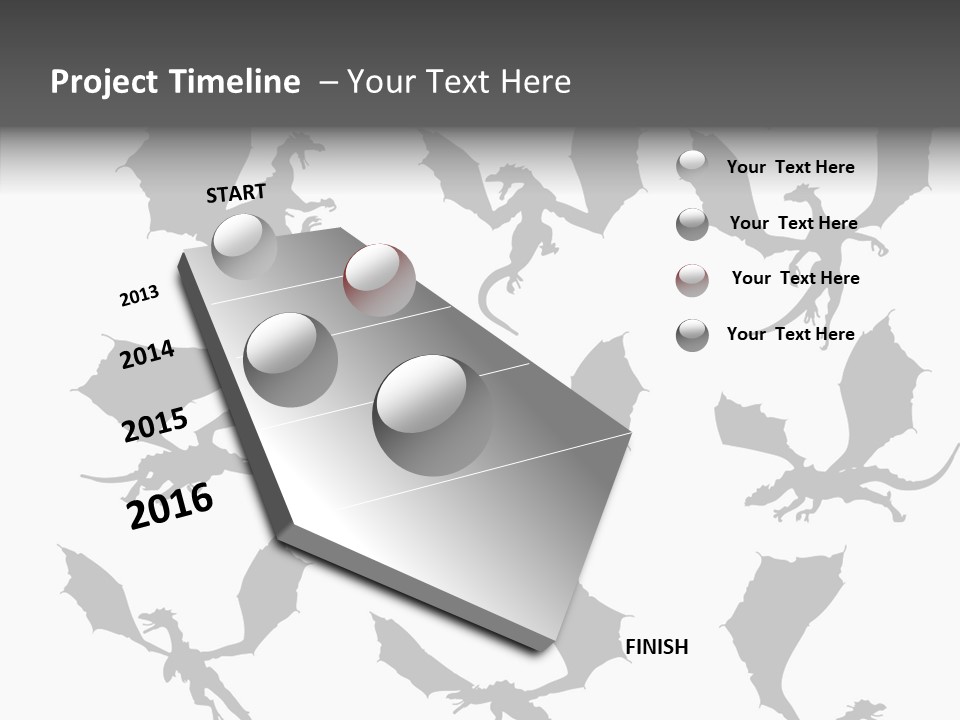 Project Timeline – Your Text Here

START

2013

2014

2015

2016

FINISH

Your Text Here

Your Text Here

Your Text Here

Your Text Here